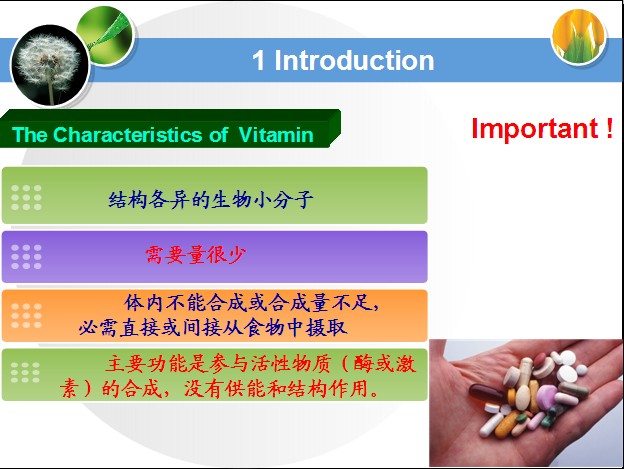 1 Introduction

The Characteristics of Vitamin

Important !

结构各异的生物小分子

需要量很少

体内不能合成或合成量不足，必需直接或间接从食物中摄取

主要功能是参与活性物质（酶或激素）的合成，没有供能和结构作用。